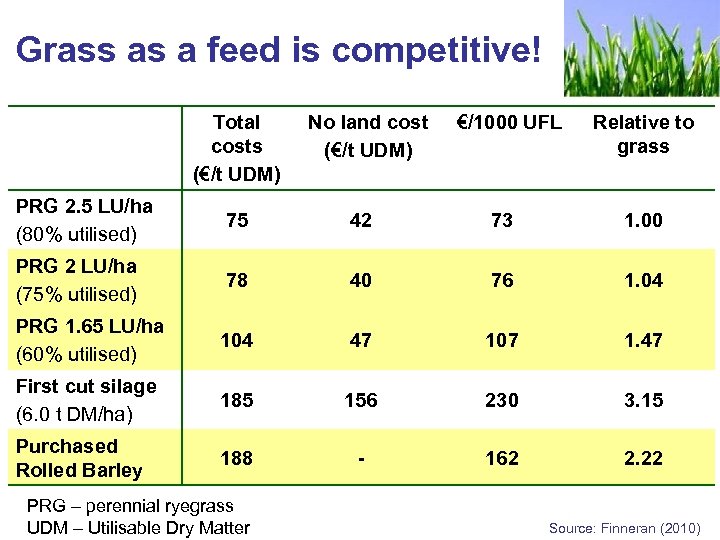 Grass as a feed is competitive!

| | Total costs (€/t UDM) | No land cost (€/t UDM) | €/1000 UFL | Relative to grass |
|---|---|---|---|---|
| PRG 2.5 LU/ha (80% utilised) | 75 | 42 | 73 | 1.00 |
| PRG 2 LU/ha (75% utilised) | 78 | 40 | 76 | 1.04 |
| PRG 1.65 LU/ha (60% utilised) | 104 | 47 | 107 | 1.47 |
| First cut silage (6.0 t DM/ha) | 185 | 156 | 230 | 3.15 |
| Purchased Rolled Barley | 188 | - | 162 | 2.22 |

PRG – perennial ryegrass
UDM – Utilisable Dry Matter

Source: Finneran (2010)